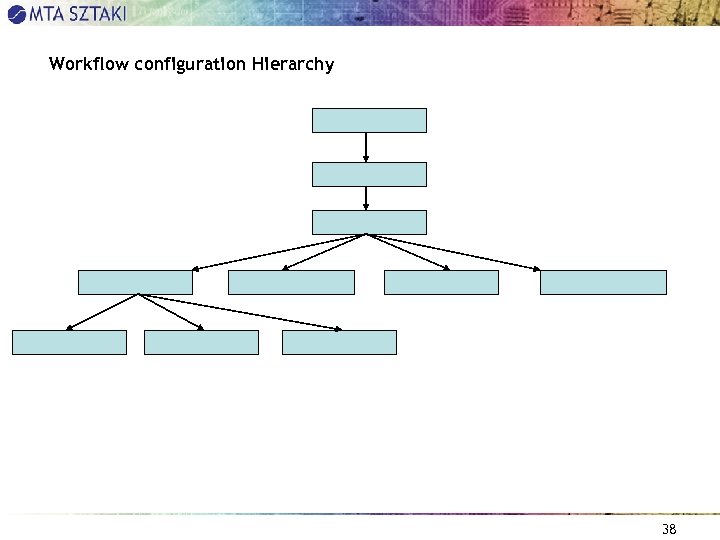 MTA SZTAKI

Workflow configuration Hierarchy

38